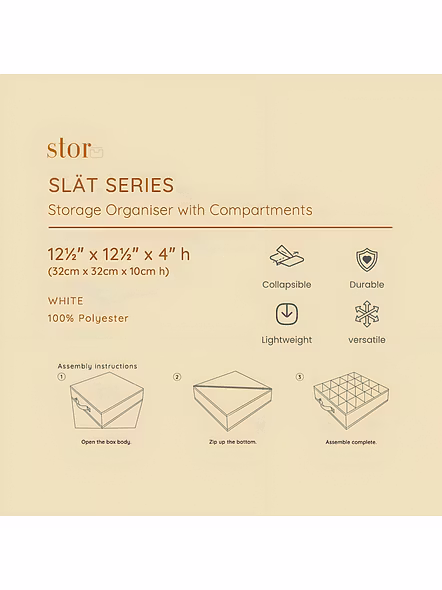 stor

SLÄT SERIES

Storage Organiser with Compartments

12½" x 12½" x 4" h
(32cm x 32cm x 10cm h)

WHITE
100% Polyester

Collapsible
Durable
Lightweight
versatile

Assembly instructions

1
Open the box body.

2
Zip up the bottom.

3
Assemble complete.